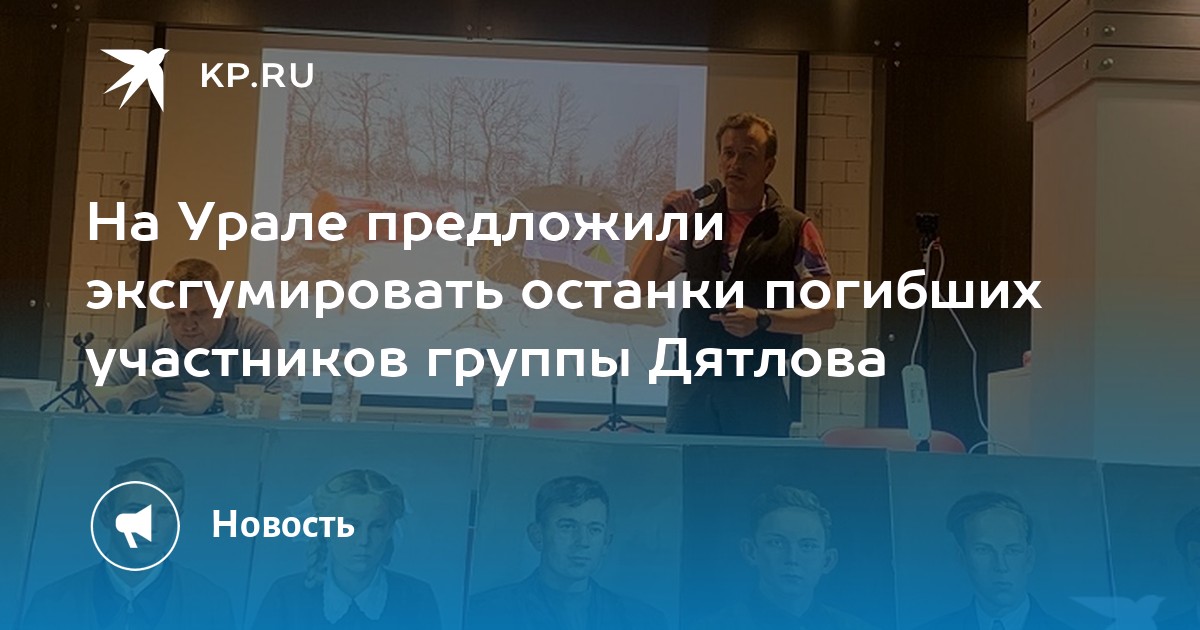 KP.RU

На Урале предложили эксгумировать останки погибших участников группы Дятлова

Новость